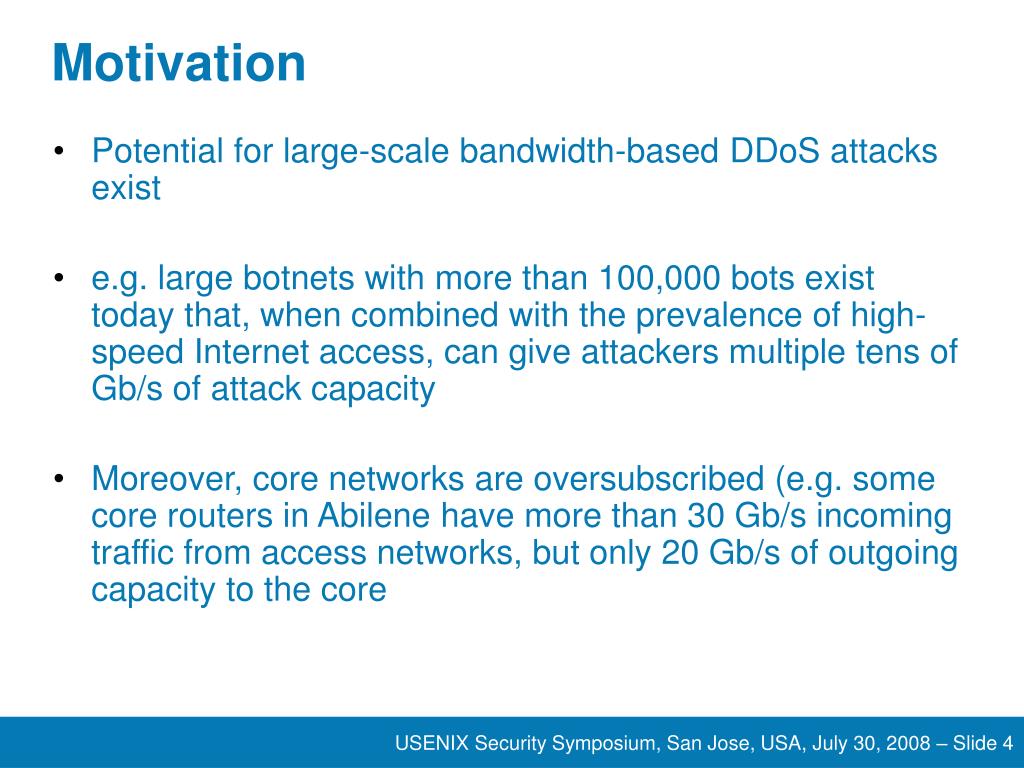 Motivation

• Potential for large-scale bandwidth-based DDoS attacks exist

• e.g. large botnets with more than 100,000 bots exist today that, when combined with the prevalence of high-speed Internet access, can give attackers multiple tens of Gb/s of attack capacity

• Moreover, core networks are oversubscribed (e.g. some core routers in Abilene have more than 30 Gb/s incoming traffic from access networks, but only 20 Gb/s of outgoing capacity to the core

USENIX Security Symposium, San Jose, USA, July 30, 2008 – Slide 4